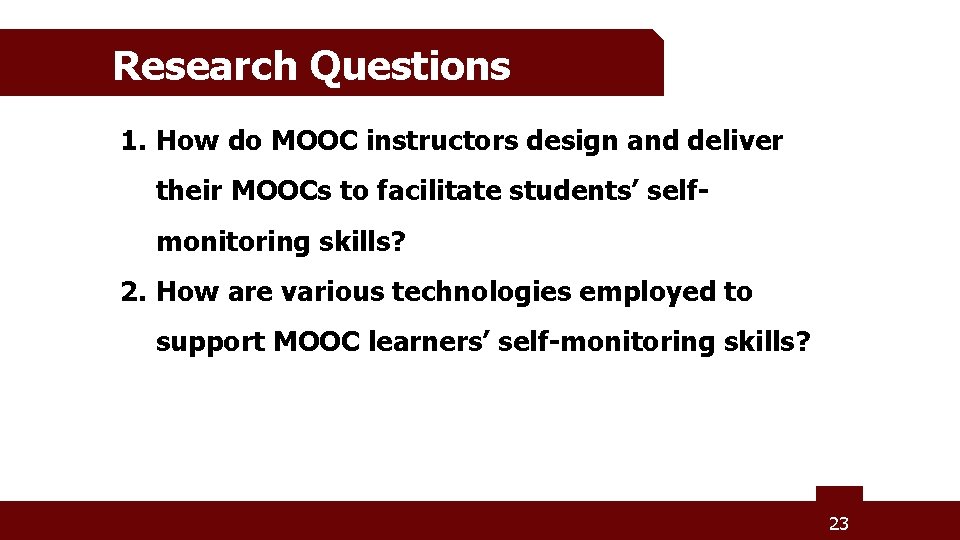 Research Questions

1. How do MOOC instructors design and deliver their MOOCs to facilitate students' self-monitoring skills?
2. How are various technologies employed to support MOOC learners' self-monitoring skills?

23